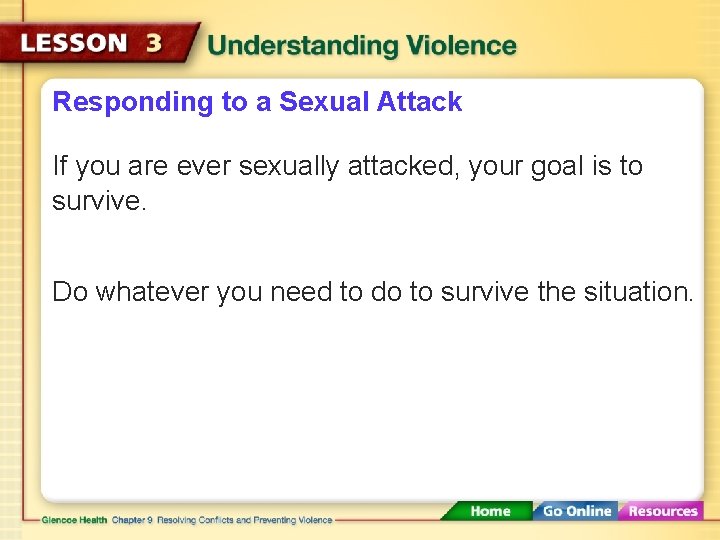 LESSON 3 Understanding Violence

Responding to a Sexual Attack

If you are ever sexually attacked, your goal is to survive.

Do whatever you need to do to survive the situation.

Glencoe Health Chapter 9 Resolving Conflicts and Preventing Violence

Home Go Online Resources